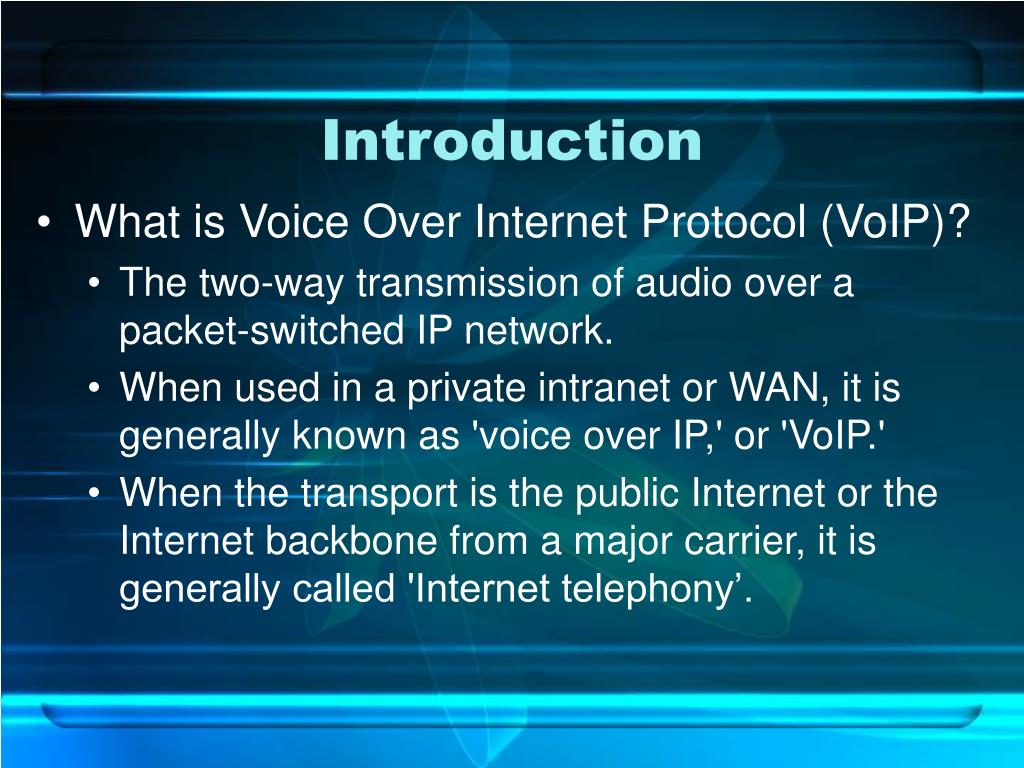 Introduction

• What is Voice Over Internet Protocol (VoIP)?
  • The two-way transmission of audio over a packet-switched IP network.
  • When used in a private intranet or WAN, it is generally known as 'voice over IP,' or 'VoIP.'
  • When the transport is the public Internet or the Internet backbone from a major carrier, it is generally called 'Internet telephony’.